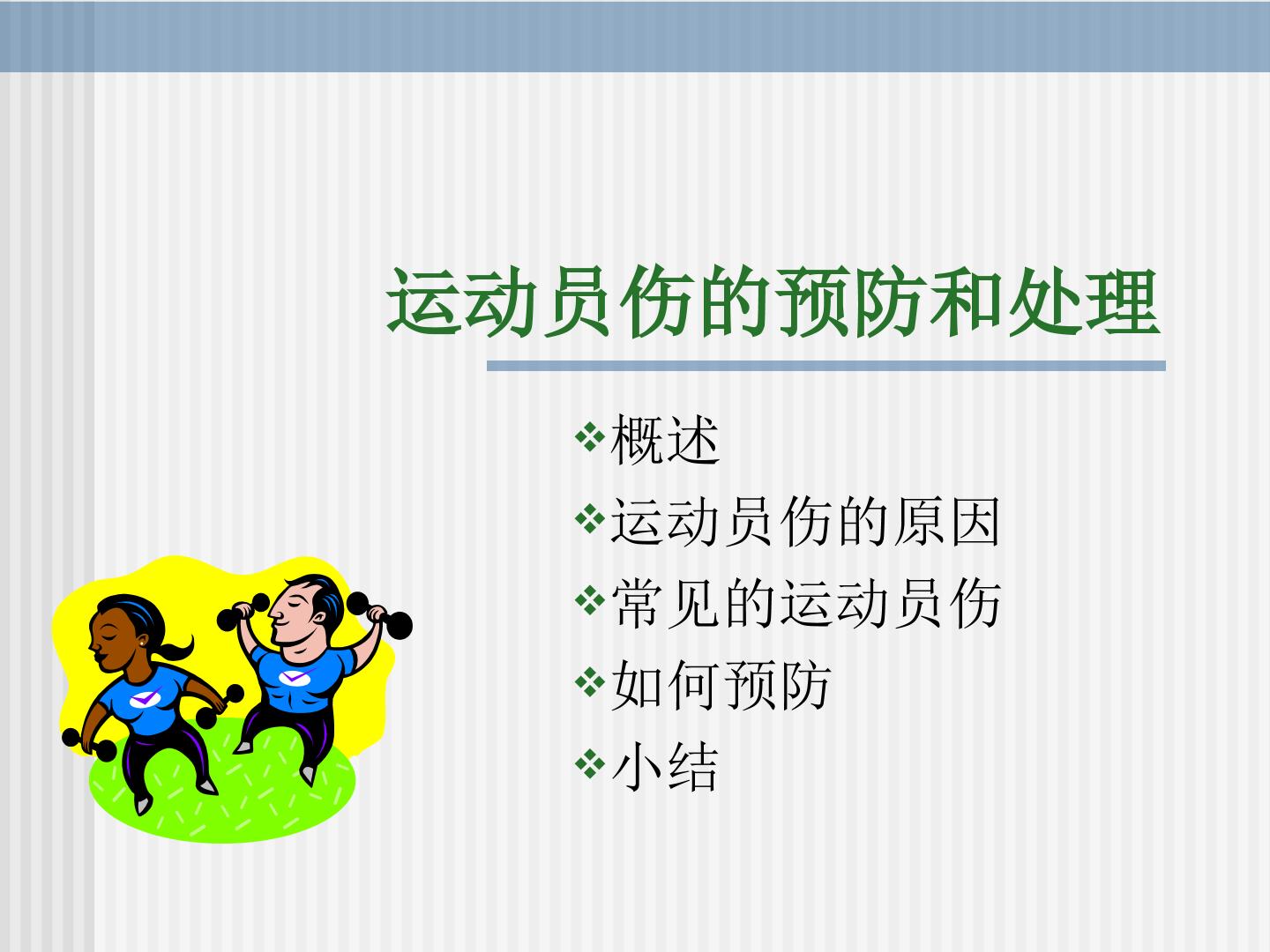 运动员伤的预防和处理

❖概述
❖运动员伤的原因
❖常见的运动员伤
❖如何预防
❖小结